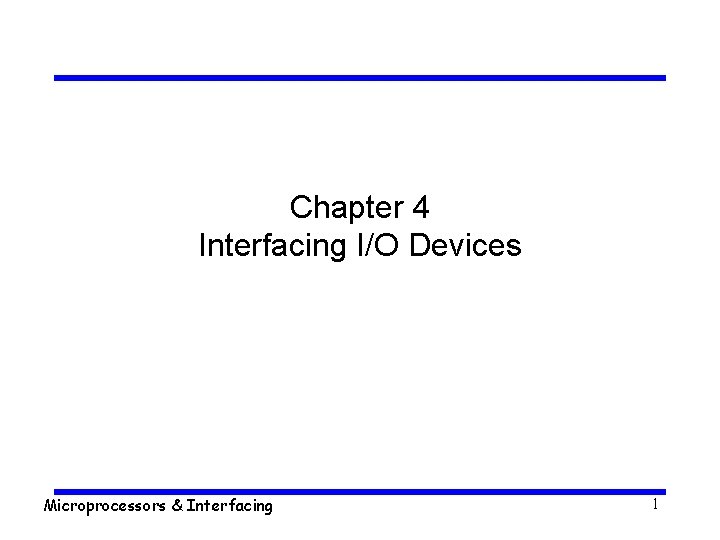 Chapter 4
Interfacing I/O Devices

Microprocessors & Interfacing

1